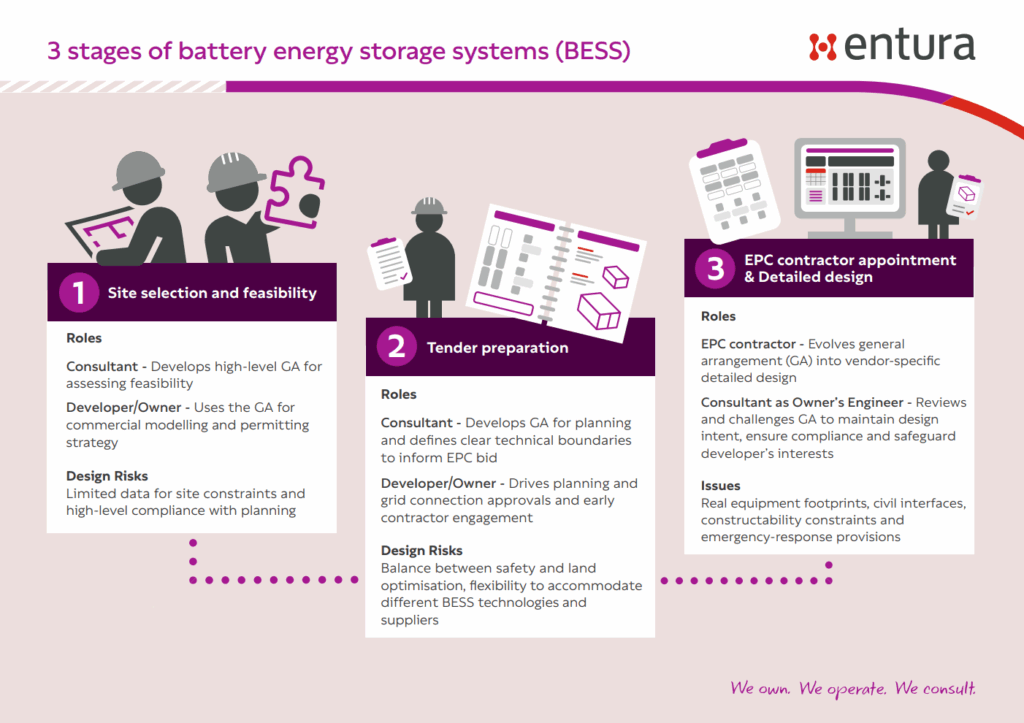 3 stages of battery energy storage systems (BESS)

entura

1 Site selection and feasibility

Roles

Consultant - Develops high-level GA for assessing feasibility

Developer/Owner - Uses the GA for commercial modelling and permitting strategy

Design Risks

Limited data for site constraints and high-level compliance with planning

2 Tender preparation

Roles

Consultant - Develops GA for planning and defines clear technical boundaries to inform EPC bid

Developer/Owner - Drives planning and grid connection approvals and early contractor engagement

Design Risks

Balance between safety and land optimisation, flexibility to accommodate different BESS technologies and suppliers

3 EPC contractor appointment & Detailed design

Roles

EPC contractor - Evolves general arrangement (GA) into vendor-specific detailed design

Consultant as Owner's Engineer - Reviews and challenges GA to maintain design intent, ensure compliance and safeguard developer's interests

Issues

Real equipment footprints, civil interfaces, constructability constraints and emergency-response provisions

We own. We operate. We consult.